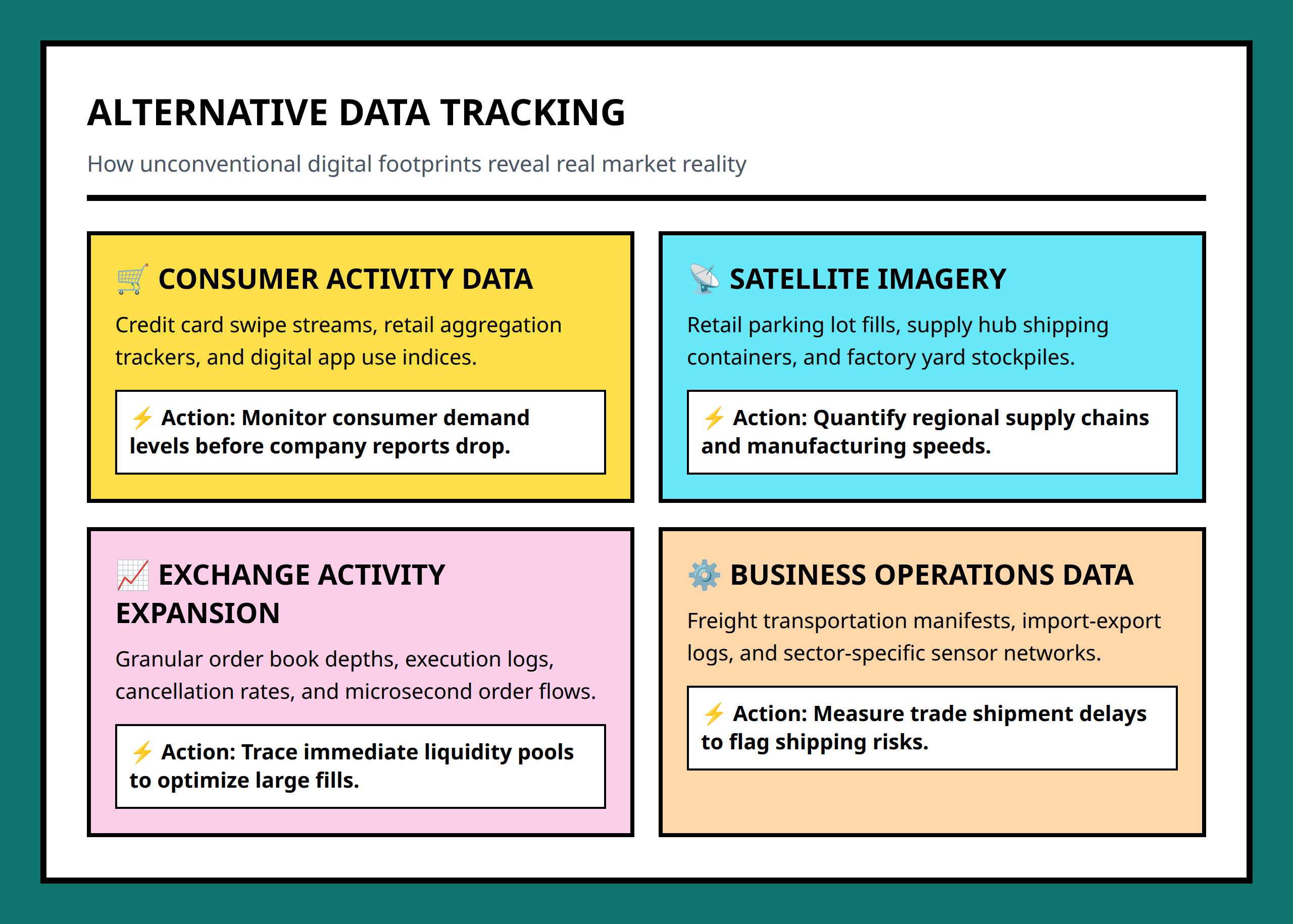 ALTERNATIVE DATA TRACKING

How unconventional digital footprints reveal real market reality

🛒 CONSUMER ACTIVITY DATA

Credit card swipe streams, retail aggregation trackers, and digital app use indices.

⚡ Action: Monitor consumer demand levels before company reports drop.

📡 SATELLITE IMAGERY

Retail parking lot fills, supply hub shipping containers, and factory yard stockpiles.

⚡ Action: Quantify regional supply chains and manufacturing speeds.

📈 EXCHANGE ACTIVITY EXPANSION

Granular order book depths, execution logs, cancellation rates, and microsecond order flows.

⚡ Action: Trace immediate liquidity pools to optimize large fills.

⚙️ BUSINESS OPERATIONS DATA

Freight transportation manifests, import-export logs, and sector-specific sensor networks.

⚡ Action: Measure trade shipment delays to flag shipping risks.